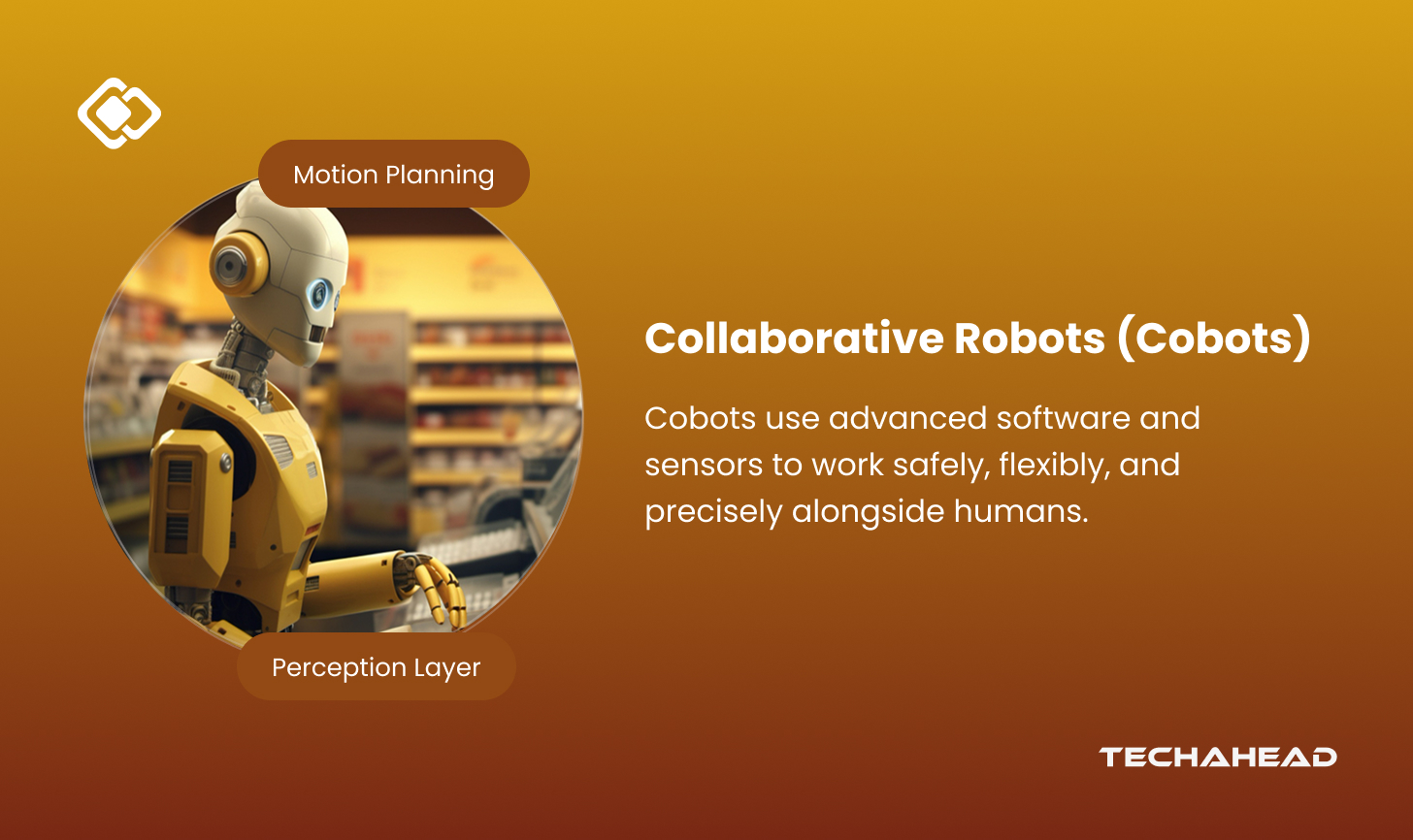 Motion Planning

Perception Layer

Collaborative Robots (Cobots)

Cobots use advanced software and sensors to work safely, flexibly, and precisely alongside humans.

TECHAHEAD